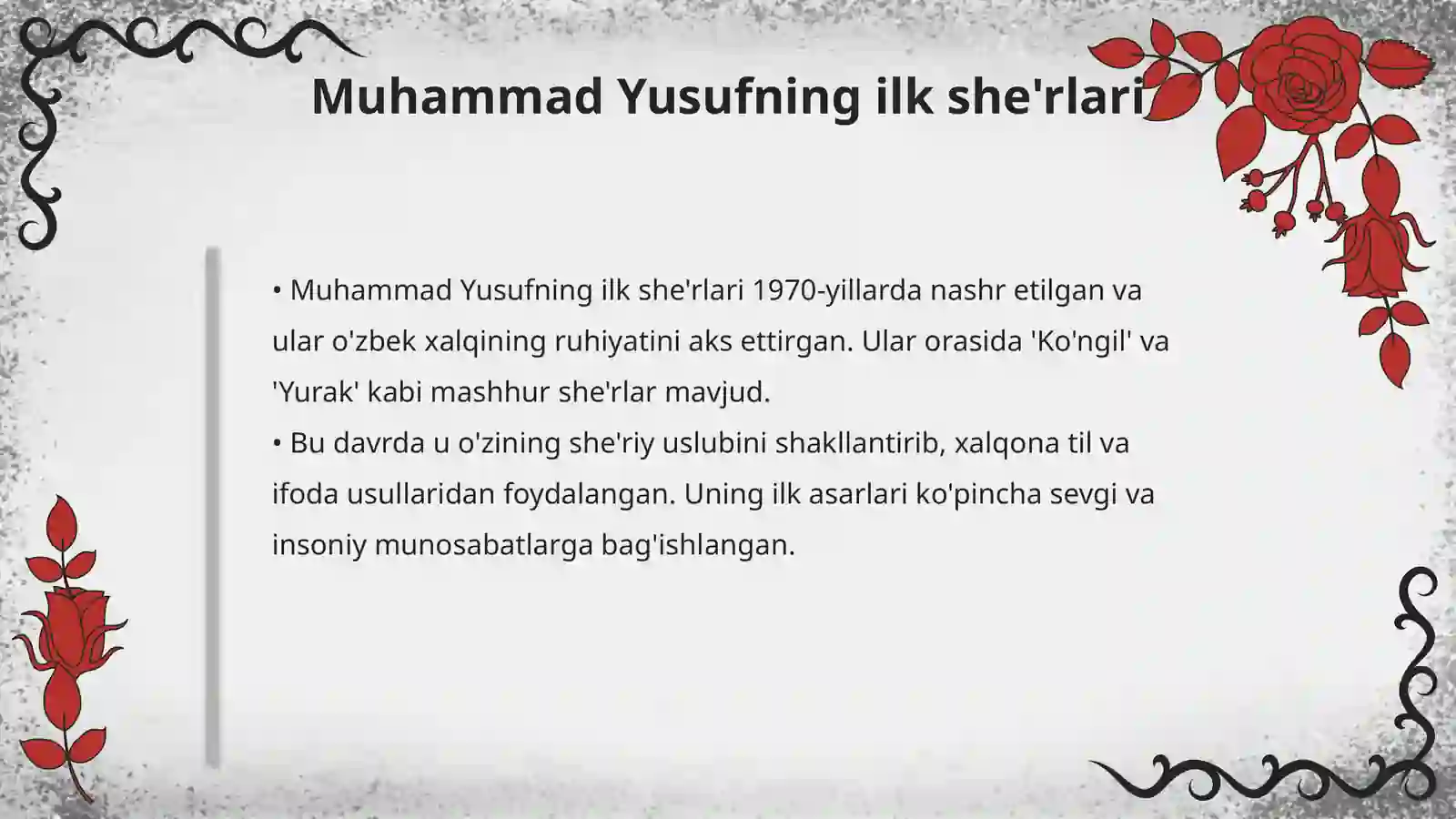 Muhammad Yusufning ilk she'rlari

• Muhammad Yusufning ilk she'rlari 1970-yillarda nashr etilgan va ular o'zbek xalqining ruhiyatini aks ettirgan. Ular orasida 'Ko'ngil' va 'Yurak' kabi mashhur she'rlar mavjud.
• Bu davrda u o'zining she'riy uslubini shakllantirib, xalqona til va ifoda usullaridan foydalangan. Uning ilk asarlari ko'pincha sevgi va insoniy munosabatlarga bag'ishlangan.